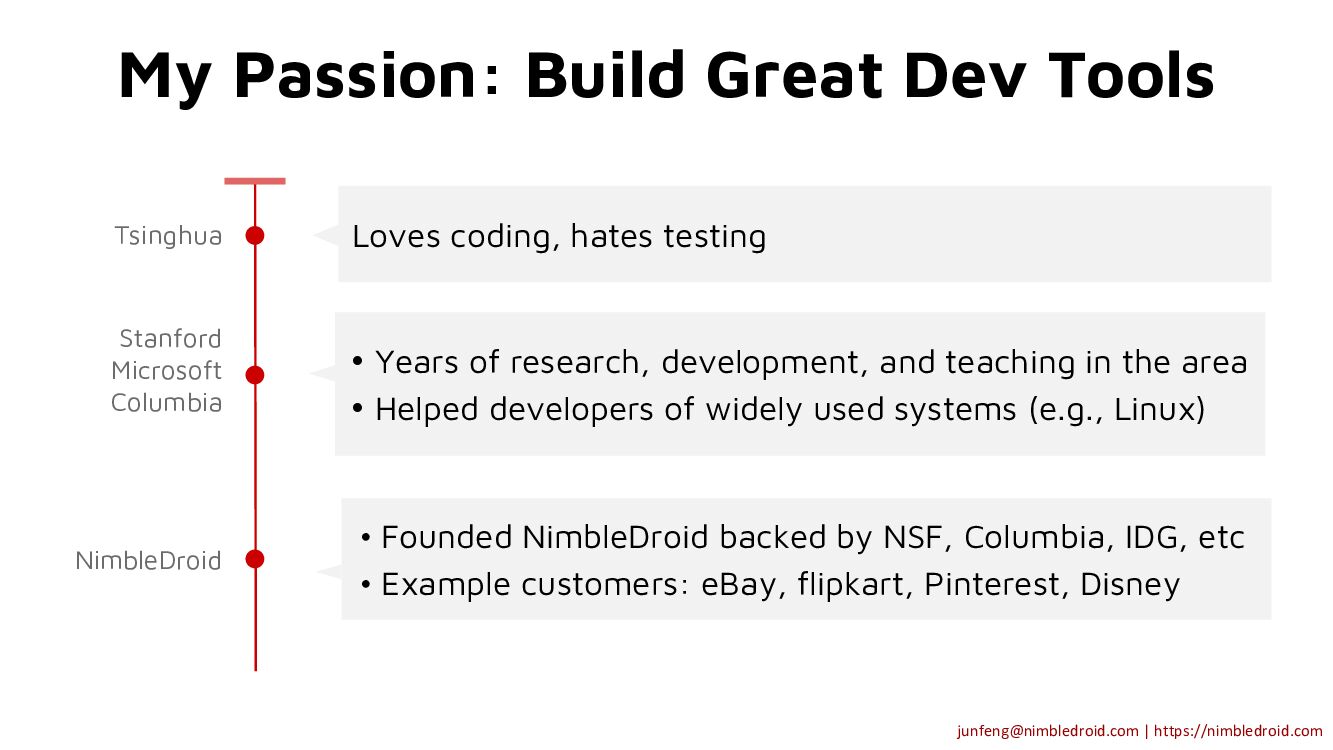 My Passion: Build Great Dev Tools

Tsinghua

Loves coding, hates testing

Stanford
Microsoft
Columbia

• Years of research, development, and teaching in the area
• Helped developers of widely used systems (e.g., Linux)

NimbleDroid

• Founded NimbleDroid backed by NSF, Columbia, IDG, etc
• Example customers: eBay, flipkart, Pinterest, Disney

junfeng@nimbledroid.com | https://nimbledroid.com